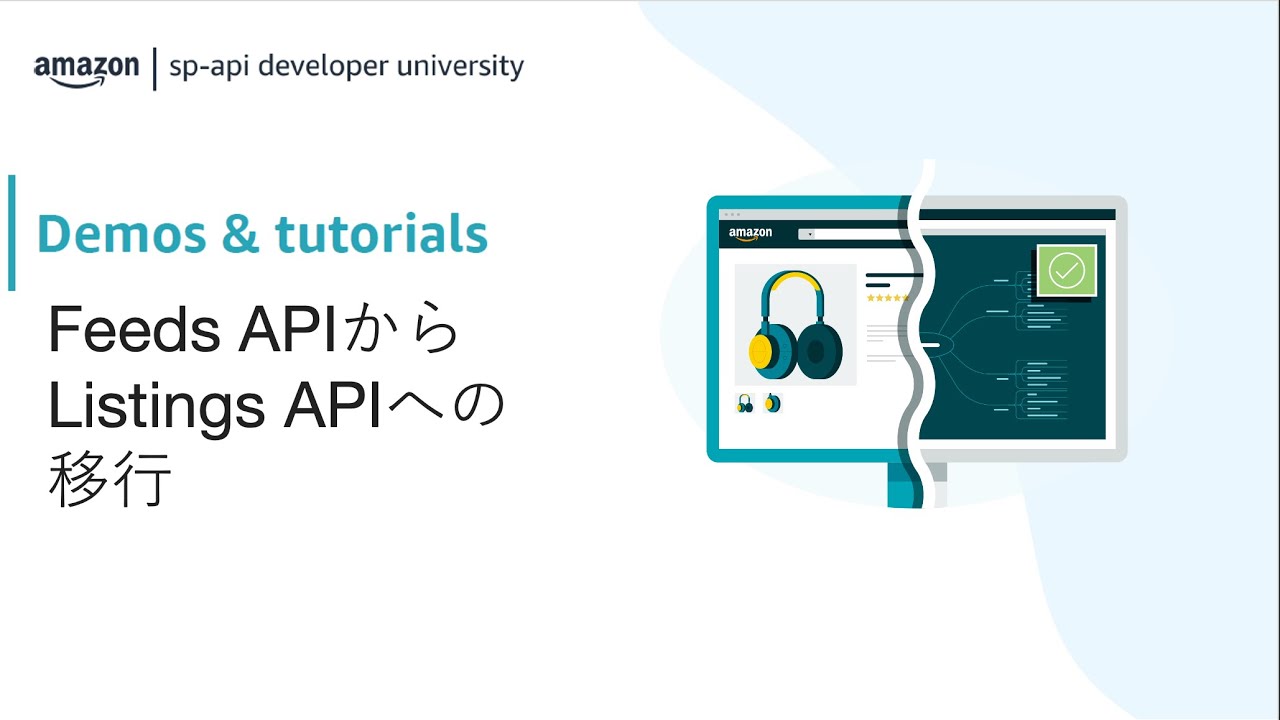 amazon | sp-api developer university

Demos & tutorials

Feeds APIから
Listings APIへの
移行

amazon